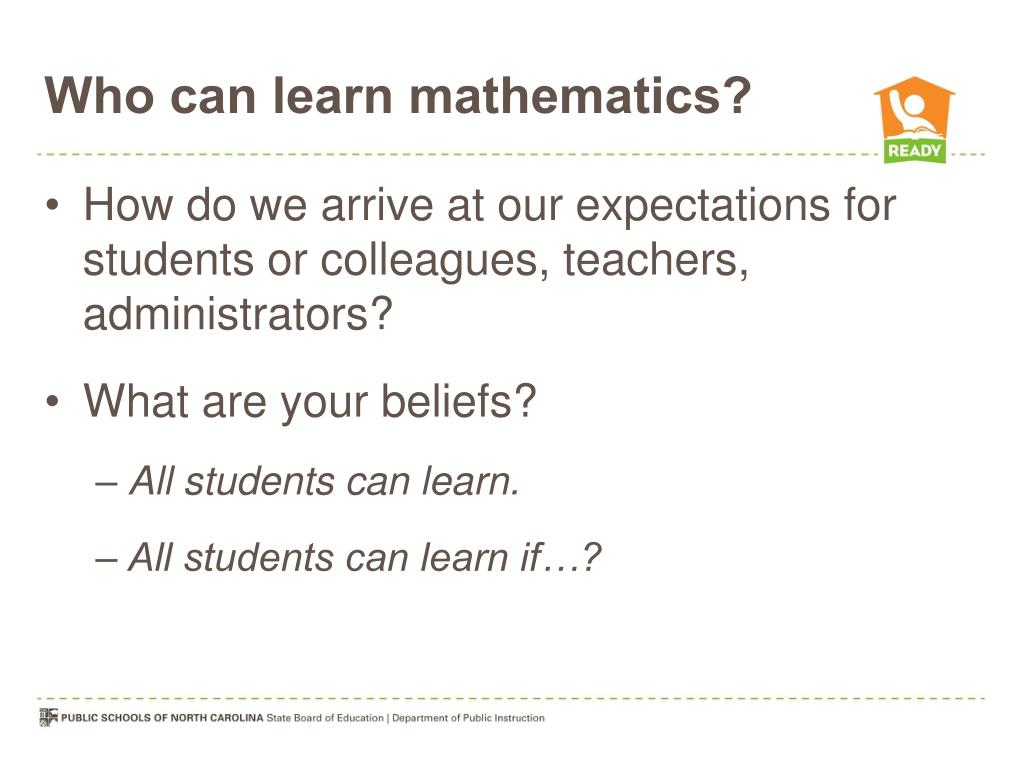 Who can learn mathematics?

READY

• How do we arrive at our expectations for students or colleagues, teachers, administrators?

• What are your beliefs?

– All students can learn.

– All students can learn if…?

PUBLIC SCHOOLS OF NORTH CAROLINA State Board of Education | Department of Public Instruction